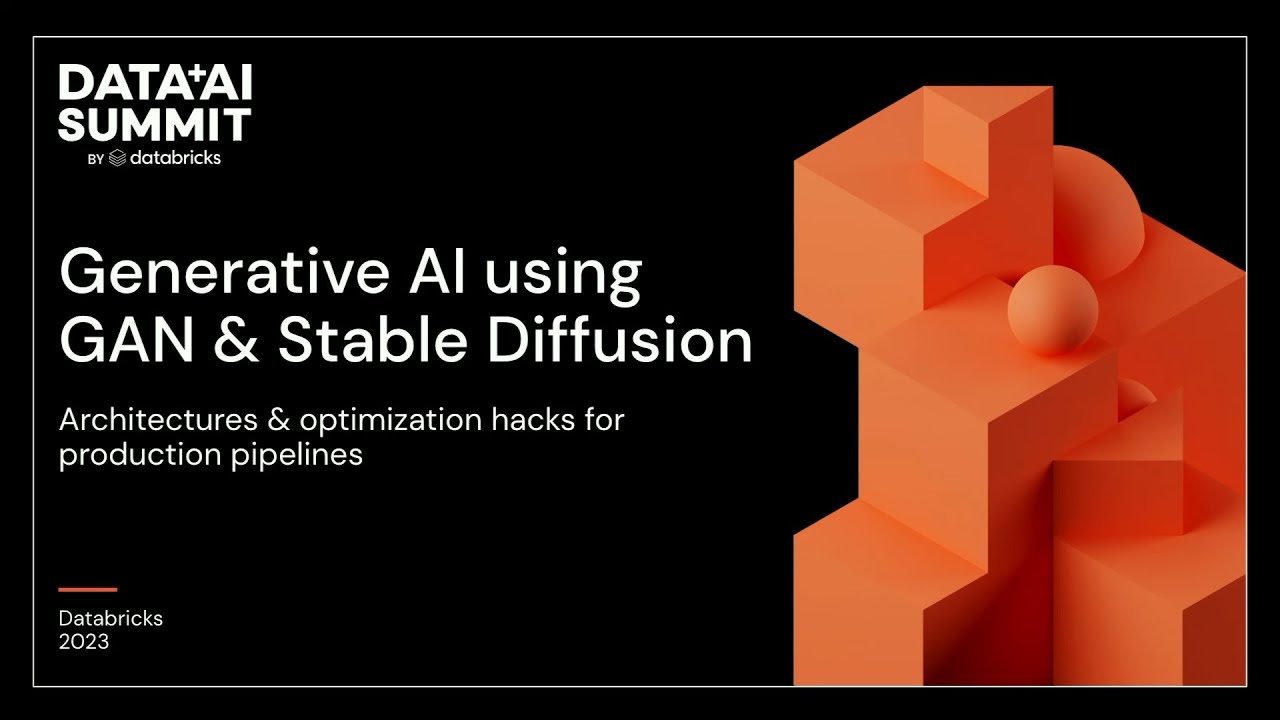 DATA+AI SUMMIT
BY databricks

Generative AI using GAN & Stable Diffusion

Architectures & optimization hacks for production pipelines

Databricks
2023